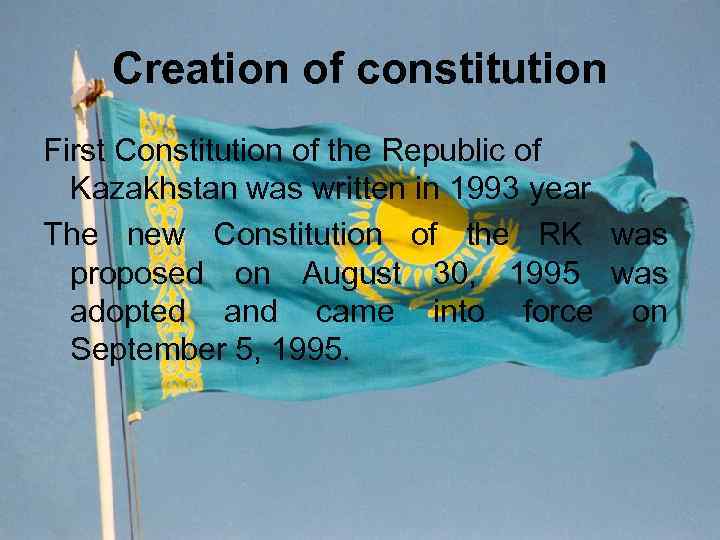 Creation of constitution

First Constitution of the Republic of Kazakhstan was written in 1993 year

The new Constitution of the RK was proposed on August 30, 1995 was adopted and came into force on September 5, 1995.